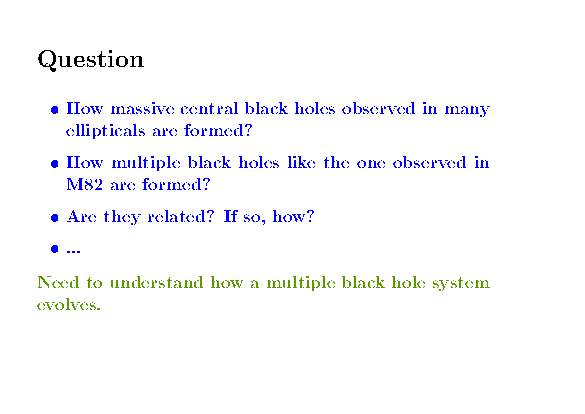 Question

• How massive central black holes observed in many ellipticals are formed?

• How multiple black holes like the one observed in M82 are formed?

• Are they related? If so, how?

• ...

Need to understand how a multiple black hole system evolves.